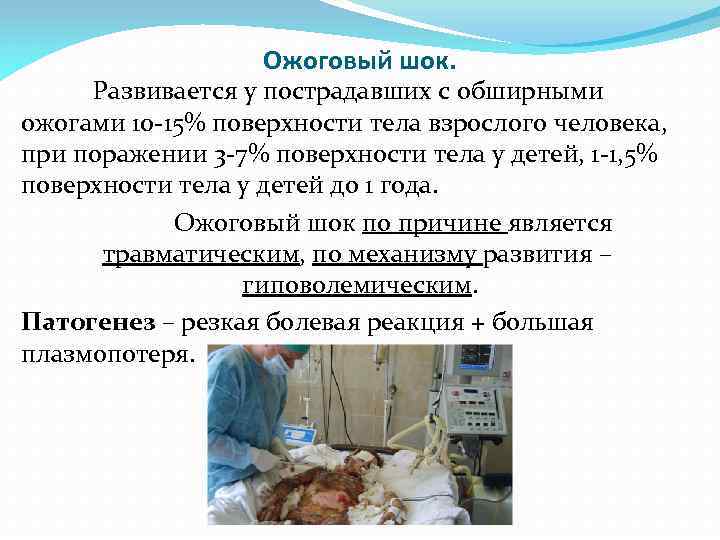 Ожоговый шок.

Развивается у пострадавших с обширными ожогами 10-15% поверхности тела взрослого человека, при поражении 3-7% поверхности тела у детей, 1-1,5% поверхности тела у детей до 1 года.

Ожоговый шок по причине является травматическим, по механизму развития – гиповолемическим.

Патогенез – резкая болевая реакция + большая плазмопотеря.